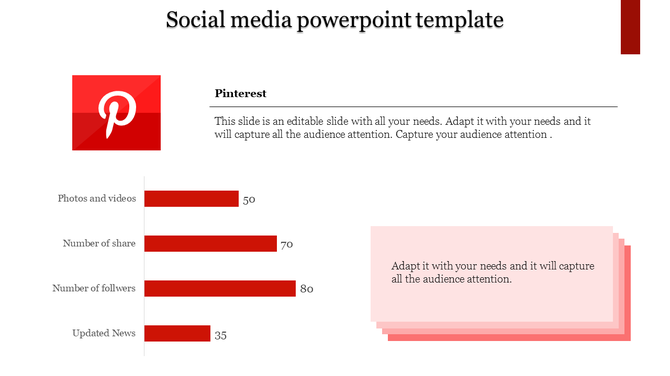 Social media powerpoint template

Pinterest

This slide is an editable slide with all your needs. Adapt it with your needs and it will capture all the audience attention. Capture your audience attention .

Photos and videos 50

Number of share 70

Number of follwers 80

Updated News 35

Adapt it with your needs and it will capture all the audience attention.